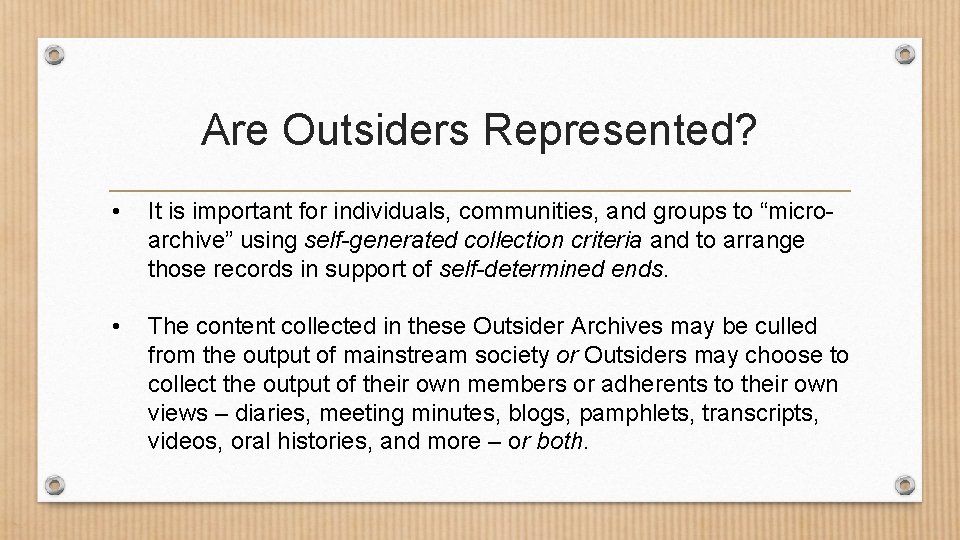 Are Outsiders Represented?

• It is important for individuals, communities, and groups to “micro-archive” using self-generated collection criteria and to arrange those records in support of self-determined ends.

• The content collected in these Outsider Archives may be culled from the output of mainstream society or Outsiders may choose to collect the output of their own members or adherents to their own views – diaries, meeting minutes, blogs, pamphlets, transcripts, videos, oral histories, and more – or both.